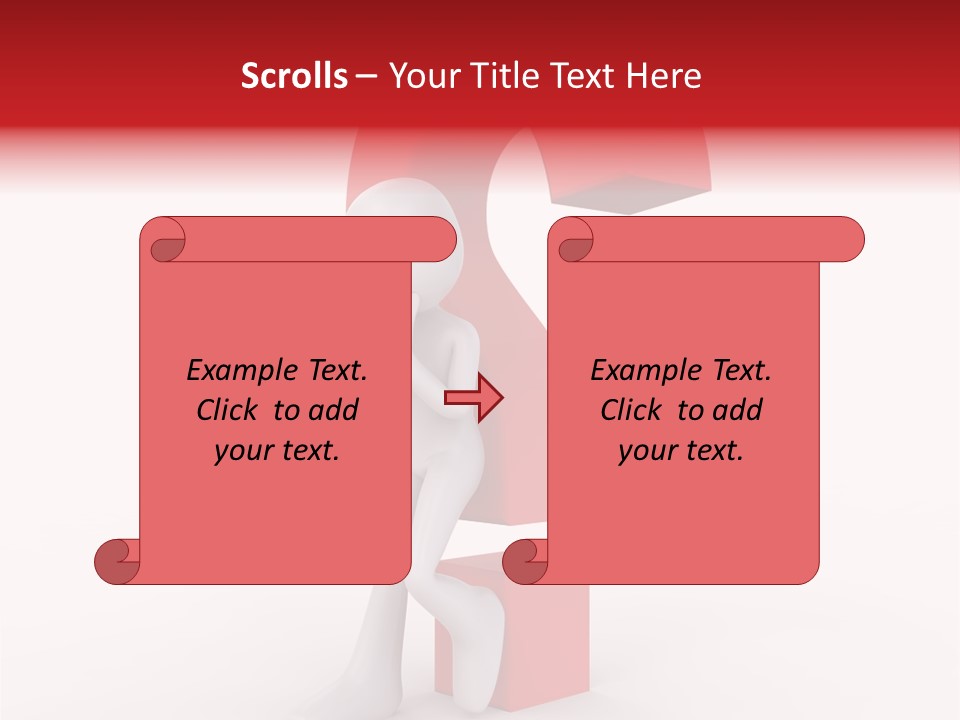 Scrolls – Your Title Text Here

Example Text. Click to add your text.

Example Text. Click to add your text.